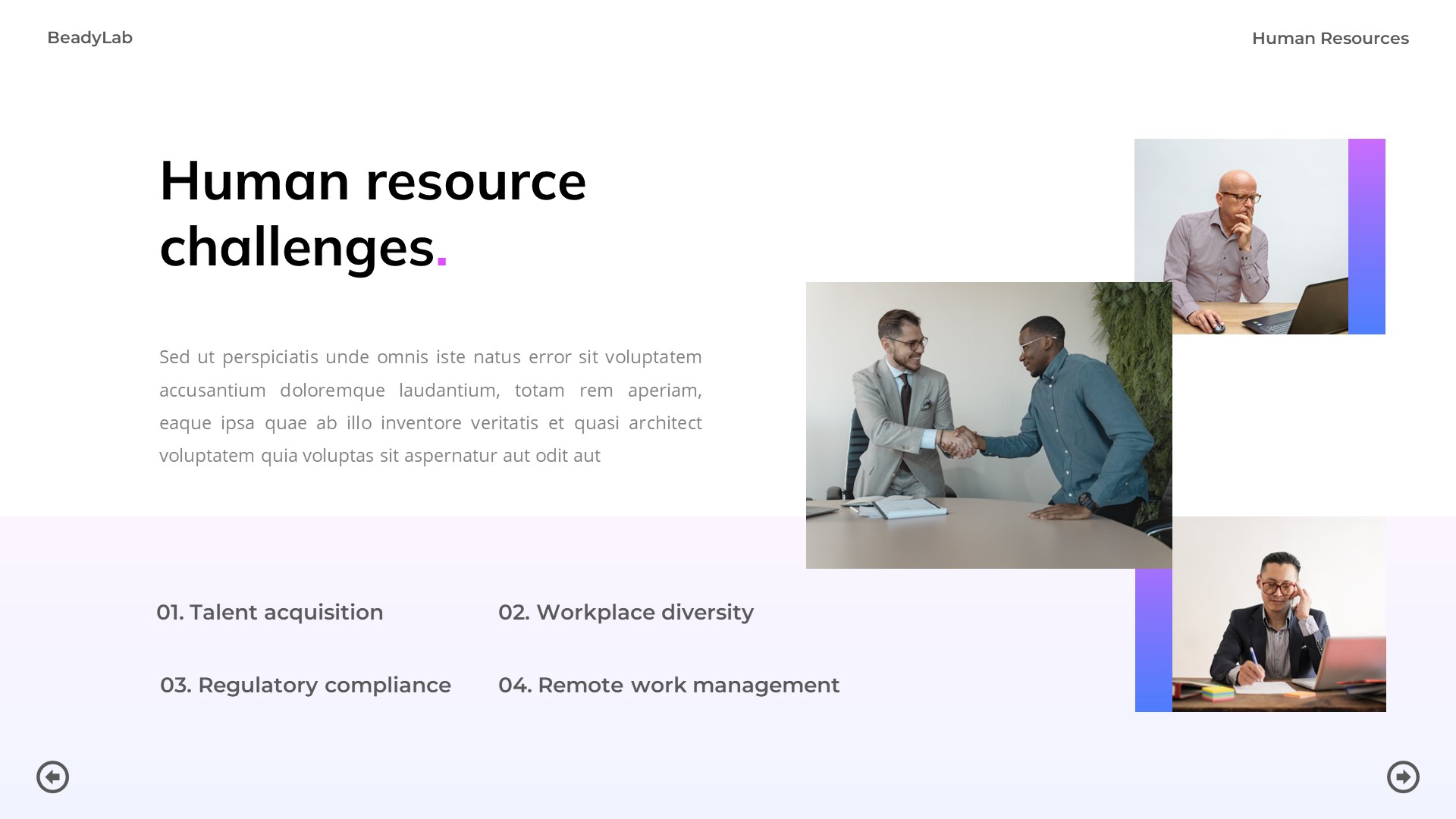 BeadyLab

Human Resources

Human resource challenges.

Sed ut perspiciatis unde omnis iste natus error sit voluptatem accusantium doloremque laudantium, totam rem aperiam, eaque ipsa quae ab illo inventore veritatis et quasi architect voluptatem quia voluptas sit aspernatur aut odit aut

01. Talent acquisition

02. Workplace diversity

03. Regulatory compliance

04. Remote work management